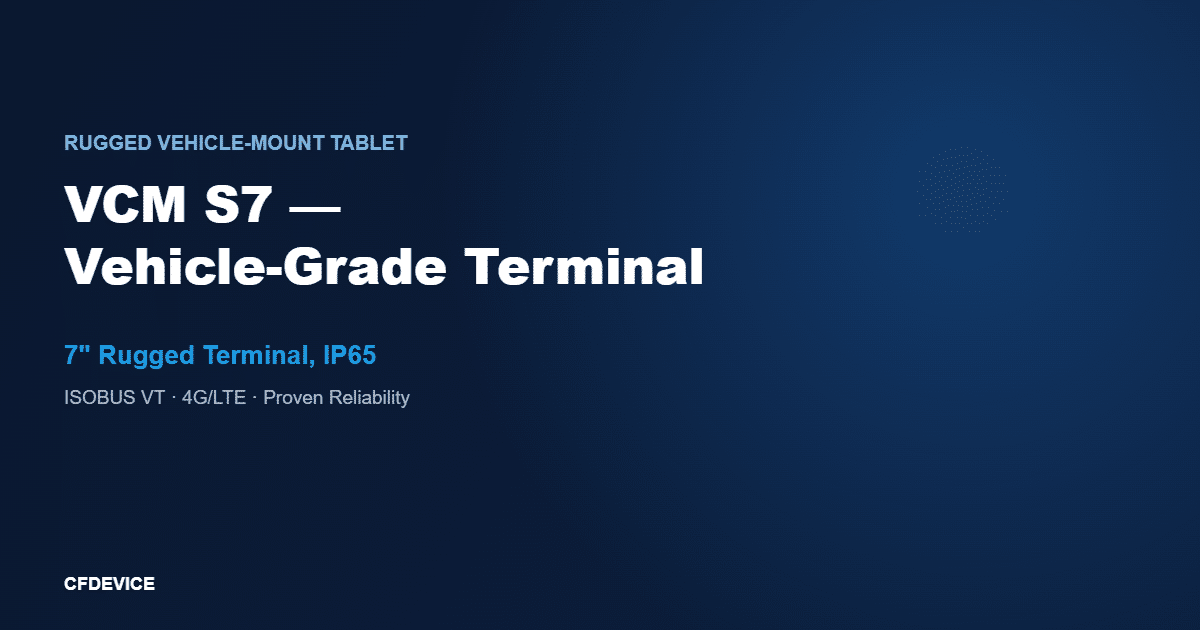 RUGGED VEHICLE-MOUNT TABLET

VCM S7 —
Vehicle-Grade Terminal

7" Rugged Terminal, IP65

ISOBUS VT · 4G/LTE · Proven Reliability

CFDEVICE